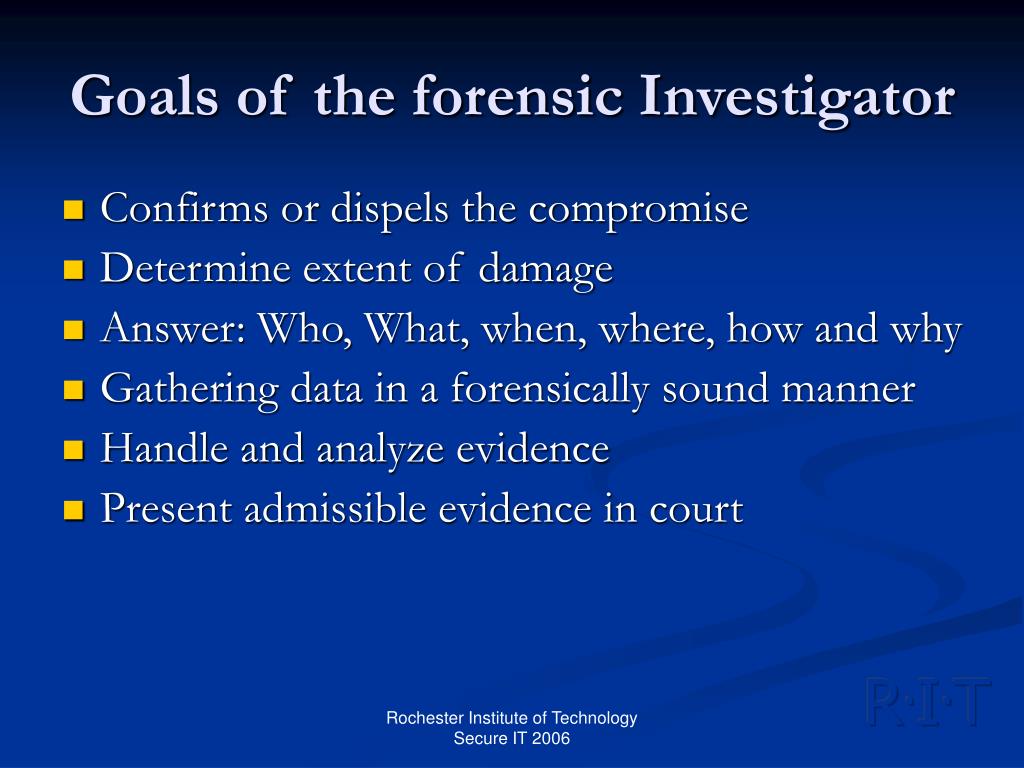 Goals of the forensic Investigator

- Confirms or dispels the compromise
- Determine extent of damage
- Answer: Who, What, when, where, how and why
- Gathering data in a forensically sound manner
- Handle and analyze evidence
- Present admissible evidence in court

Rochester Institute of Technology
Secure IT 2006

R·I·T